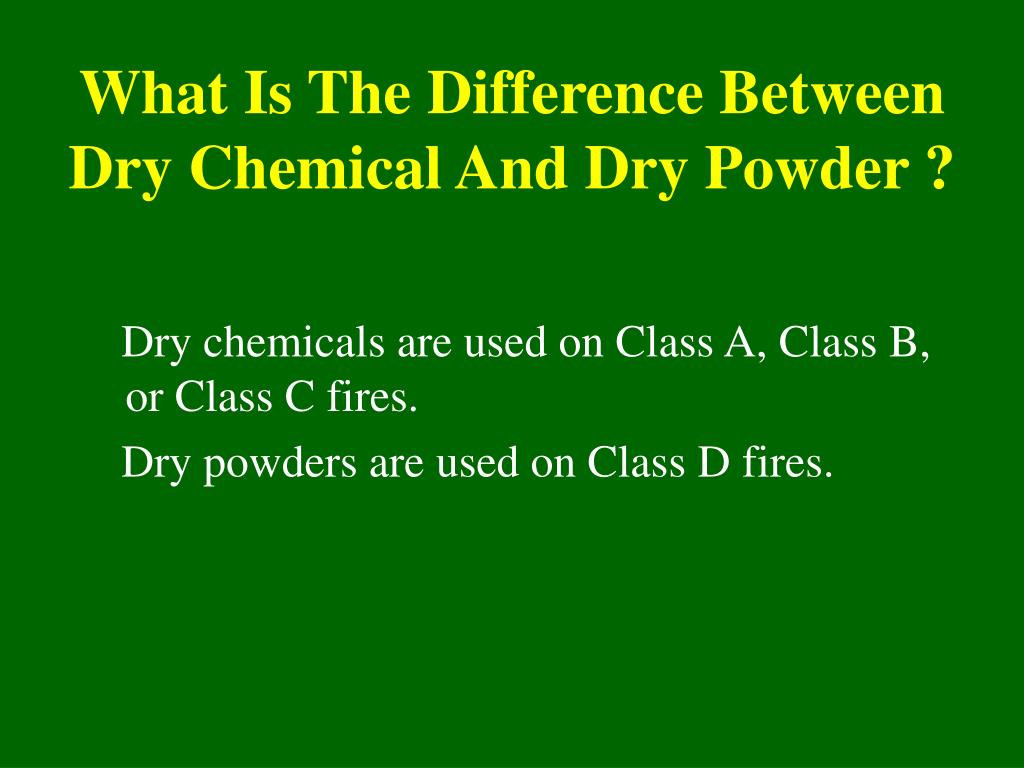 What Is The Difference Between Dry Chemical And Dry Powder ?

Dry chemicals are used on Class A, Class B, or Class C fires.

Dry powders are used on Class D fires.